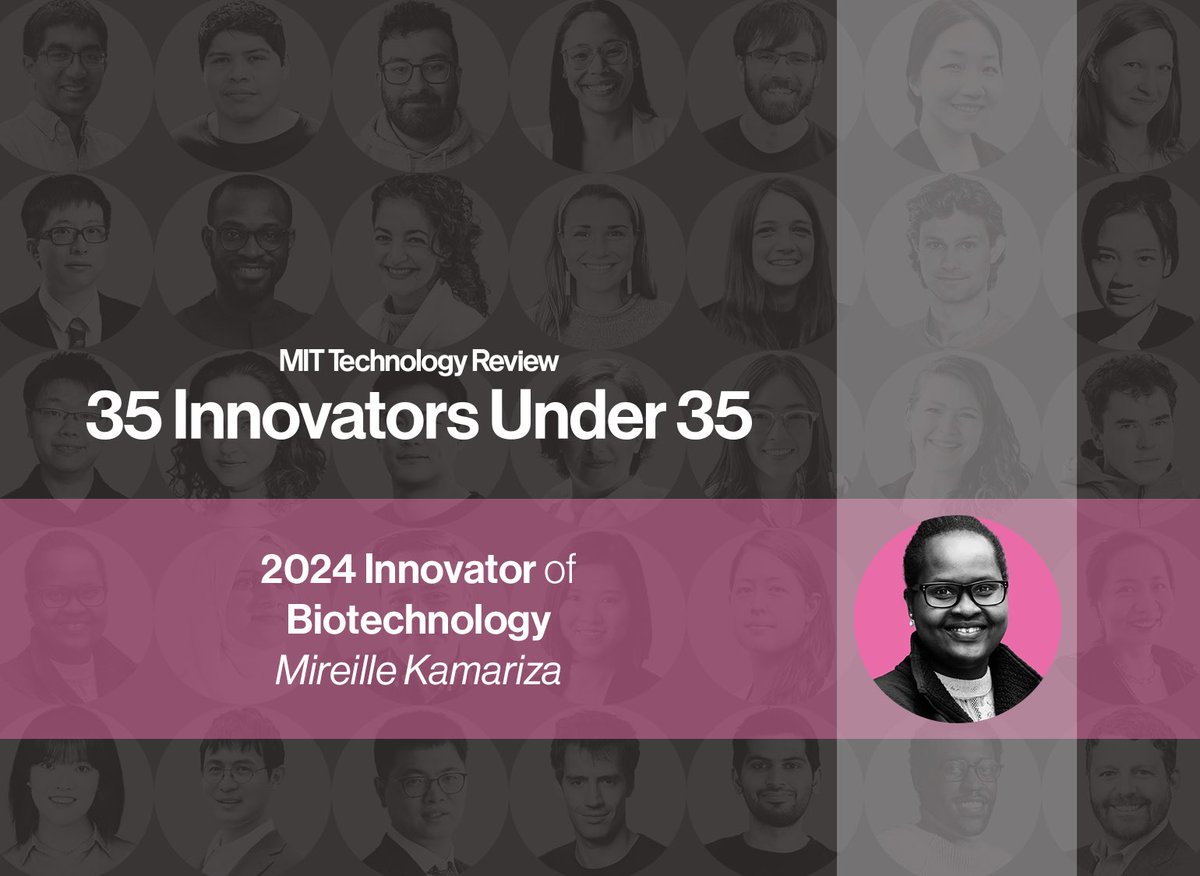 MIT Technology Review
35 Innovators Under 35

2024 Innovator of Biotechnology
Mireille Kamariza